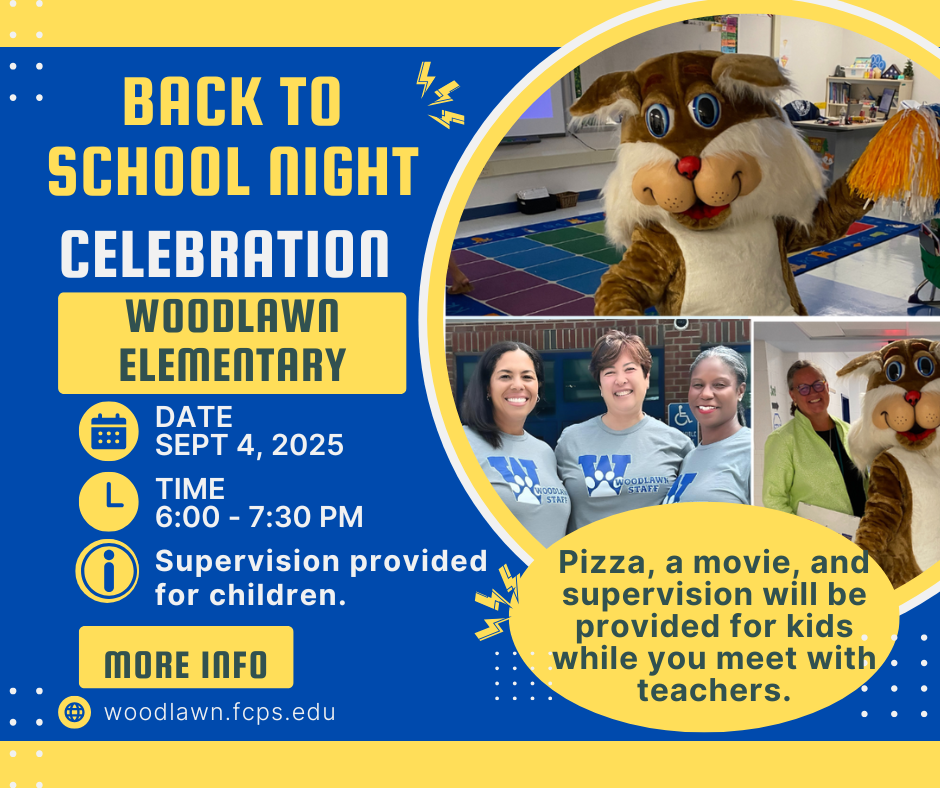 BACK TO SCHOOL NIGHT

CELEBRATION

WOODLAWN ELEMENTARY

DATE
SEPT 4, 2025

TIME
6:00 - 7:30 PM

Supervision provided for children.

MORE INFO

woodlawn.fcps.edu

W WOODLAWN STAFF

W WOODLAWN STAFF

Pizza, a movie, and supervision will be provided for kids while you meet with teachers.